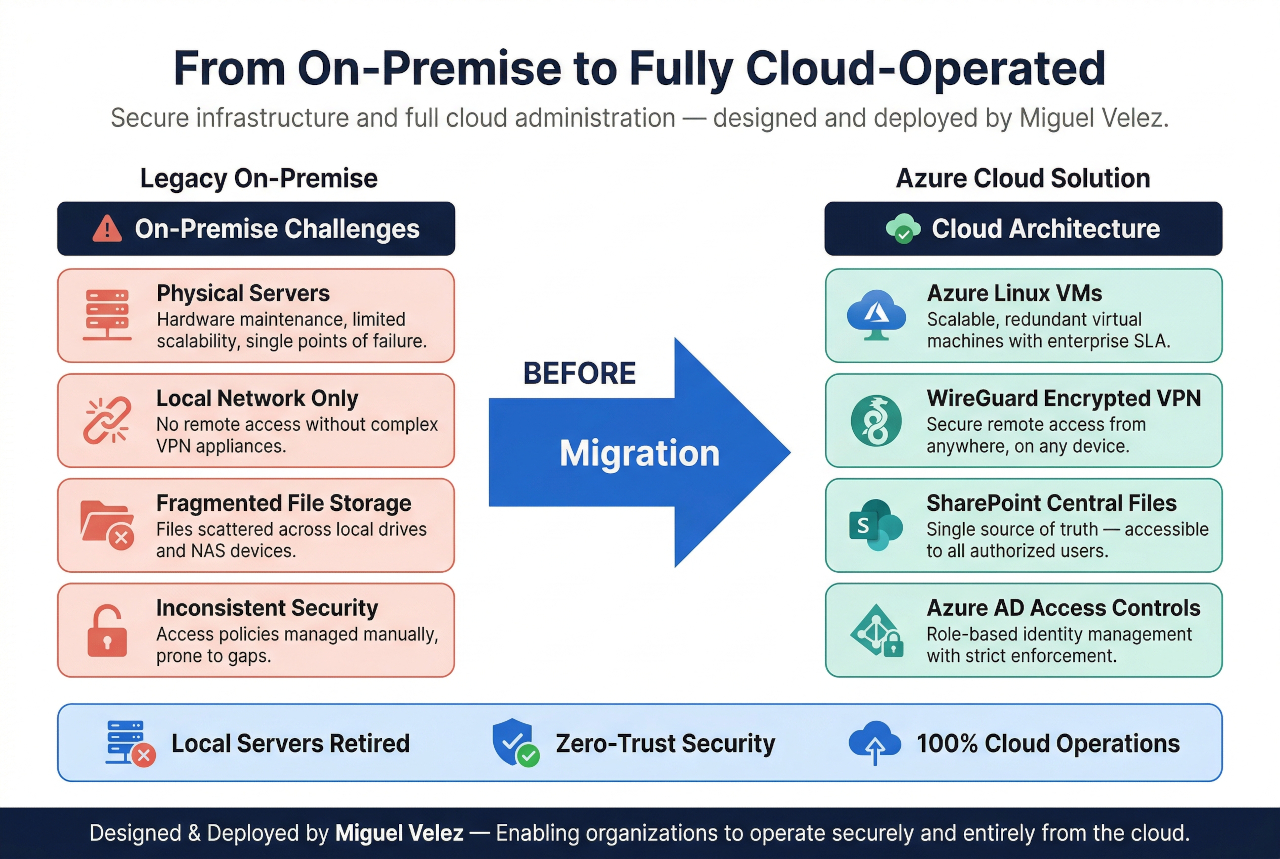 From On-Premise to Fully Cloud-Operated

Secure infrastructure and full cloud administration — designed and deployed by Miguel Velez.

Legacy On-Premise

On-Premise Challenges

Physical Servers
Hardware maintenance, limited scalability, single points of failure.

Local Network Only
No remote access without complex VPN appliances.

Fragmented File Storage
Files scattered across local drives and NAS devices.

Inconsistent Security
Access policies managed manually, prone to gaps.

BEFORE

Migration

Azure Cloud Solution

Cloud Architecture

Azure Linux VMs
Scalable, redundant virtual machines with enterprise SLA.

WireGuard Encrypted VPN
Secure remote access from anywhere, on any device.

SharePoint Central Files
Single source of truth — accessible to all authorized users.

Azure AD Access Controls
Role-based identity management with strict enforcement.

Local Servers Retired

Zero-Trust Security

100% Cloud Operations

Designed & Deployed by Miguel Velez — Enabling organizations to operate securely and entirely from the cloud.